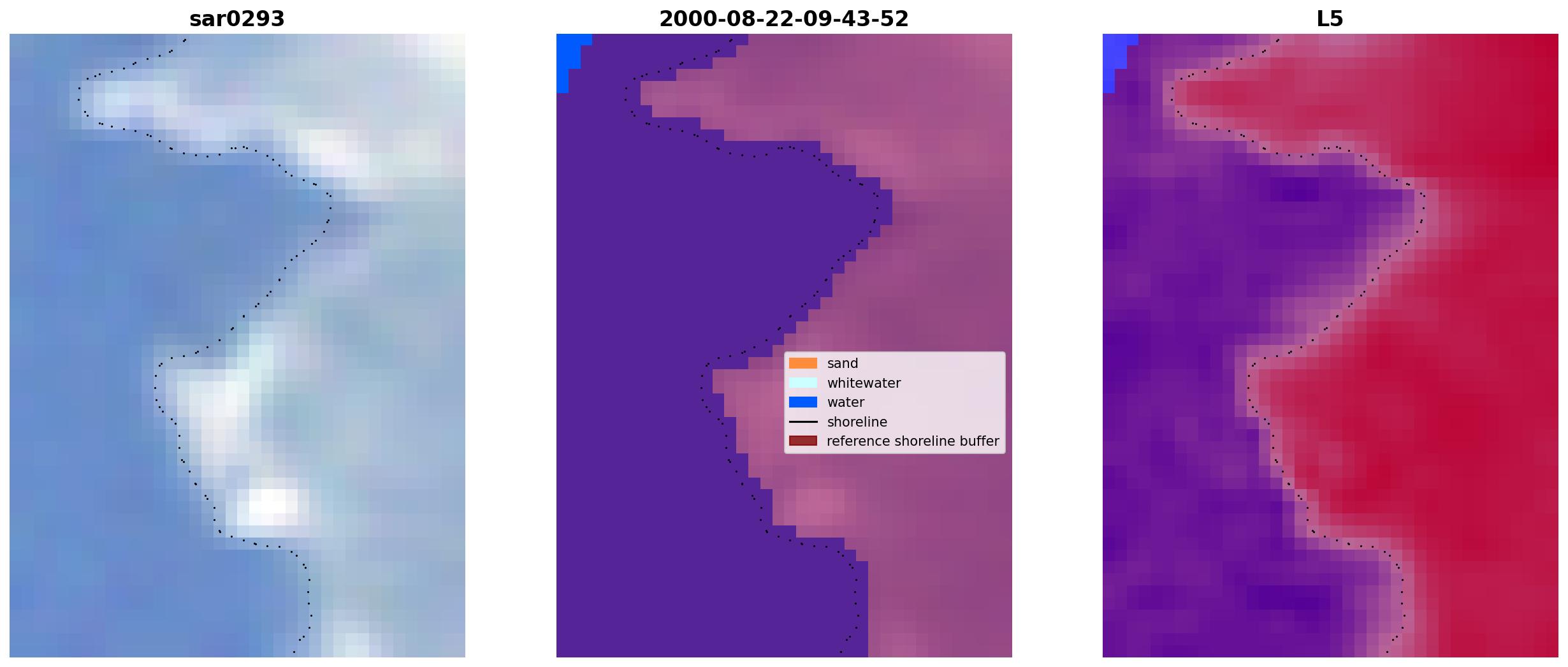 sar0293

2000-08-22-09-43-52

sand
whitewater
water
shoreline
reference shoreline buffer

L5